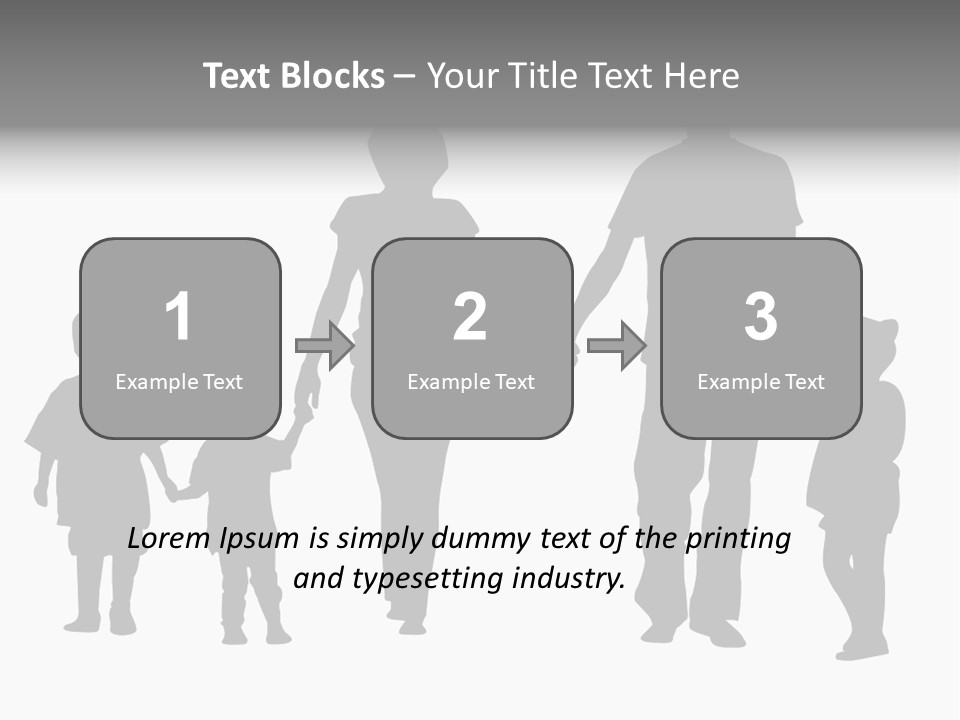 Text Blocks – Your Title Text Here

1
Example Text

2
Example Text

3
Example Text

Lorem Ipsum is simply dummy text of the printing and typesetting industry.